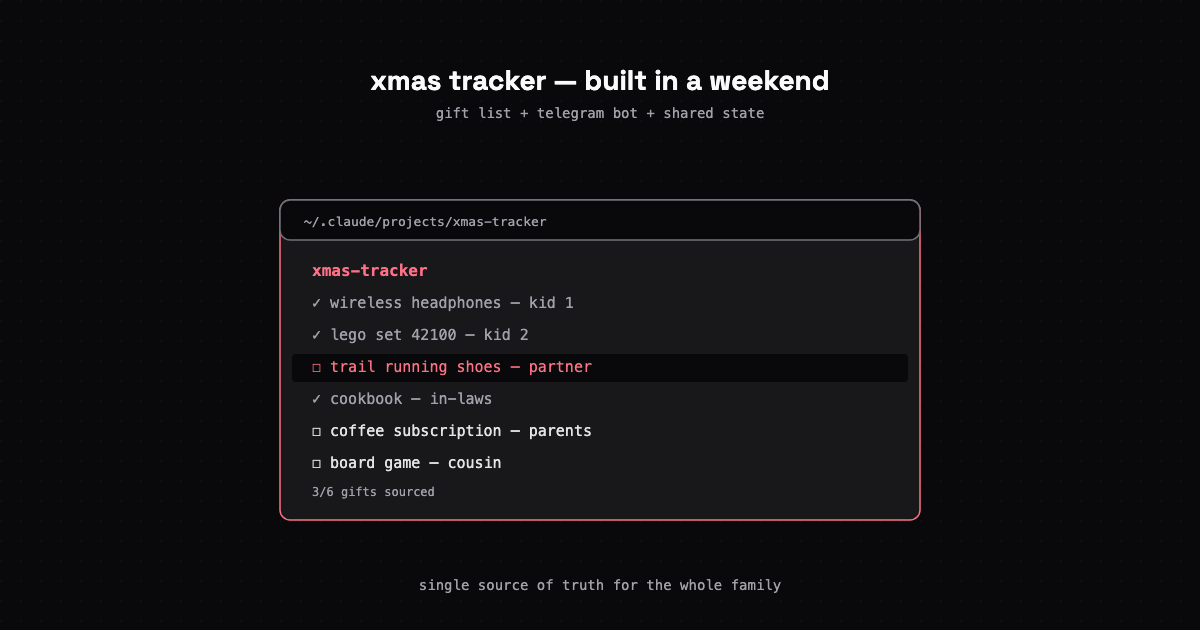 xmas tracker — built in a weekend

gift list + telegram bot + shared state

~/.claude/projects/xmas-tracker

xmas-tracker

✓ wireless headphones — kid 1

✓ lego set 42100 — kid 2

☐ trail running shoes — partner

✓ cookbook — in-laws

☐ coffee subscription — parents

☐ board game — cousin

3/6 gifts sourced

single source of truth for the whole family